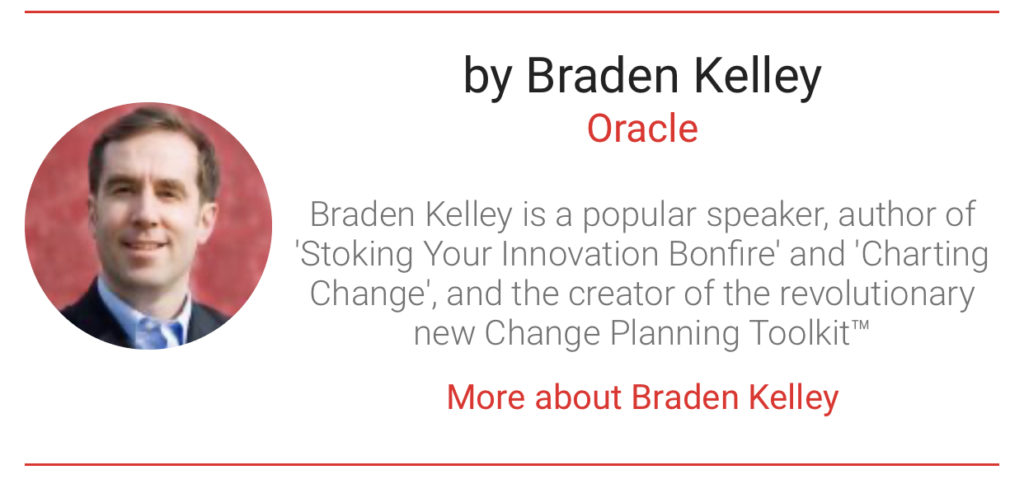 by Braden Kelley
Oracle

Braden Kelley is a popular speaker, author of 'Stoking Your Innovation Bonfire' and 'Charting Change', and the creator of the revolutionary new Change Planning Toolkit™

More about Braden Kelley